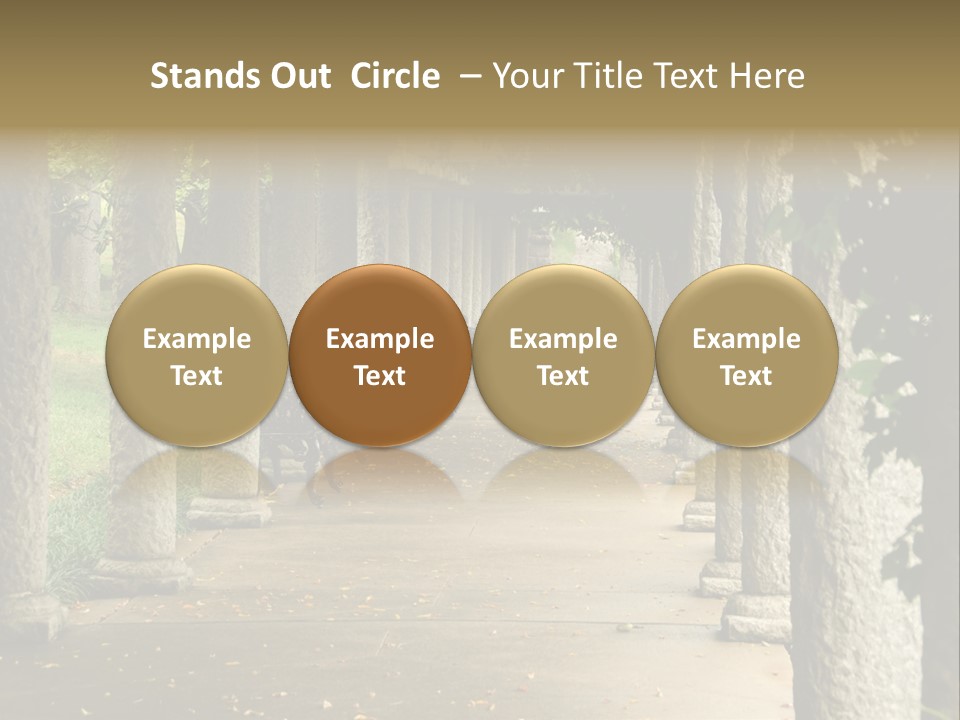 Stands Out Circle – Your Title Text Here

Example Text

Example Text

Example Text

Example Text